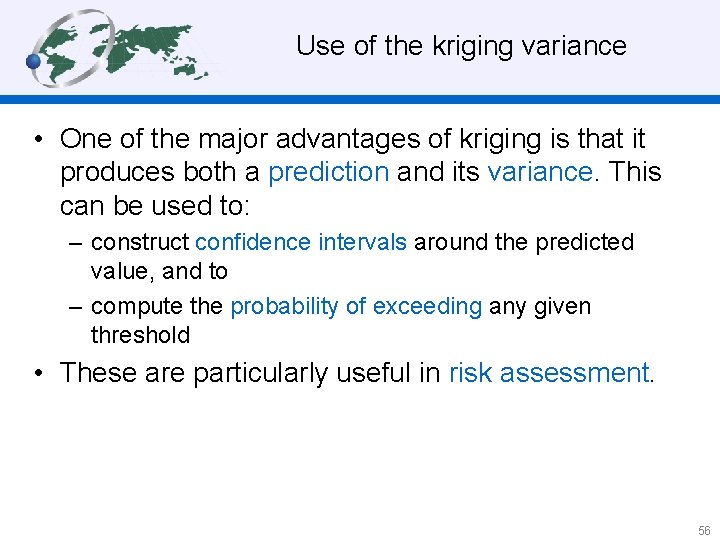 Use of the kriging variance

• One of the major advantages of kriging is that it produces both a prediction and its variance. This can be used to:

– construct confidence intervals around the predicted value, and to

– compute the probability of exceeding any given threshold

• These are particularly useful in risk assessment.

56